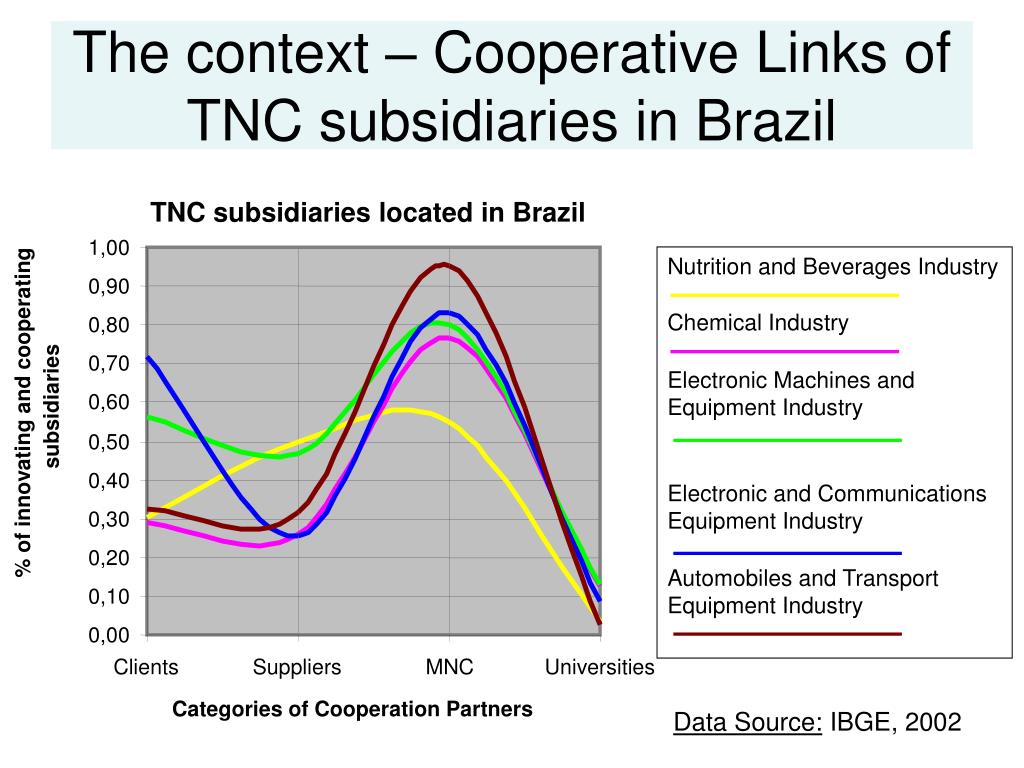 The context – Cooperative Links of TNC subsidiaries in Brazil

TNC subsidiaries located in Brazil

% of innovating and cooperating subsidiaries

1,00
0,90
0,80
0,70
0,60
0,50
0,40
0,30
0,20
0,10
0,00

Clients Suppliers MNC Universities

Categories of Cooperation Partners

Nutrition and Beverages Industry

Chemical Industry

Electronic Machines and Equipment Industry

Electronic and Communications Equipment Industry

Automobiles and Transport Equipment Industry

Data Source: IBGE, 2002